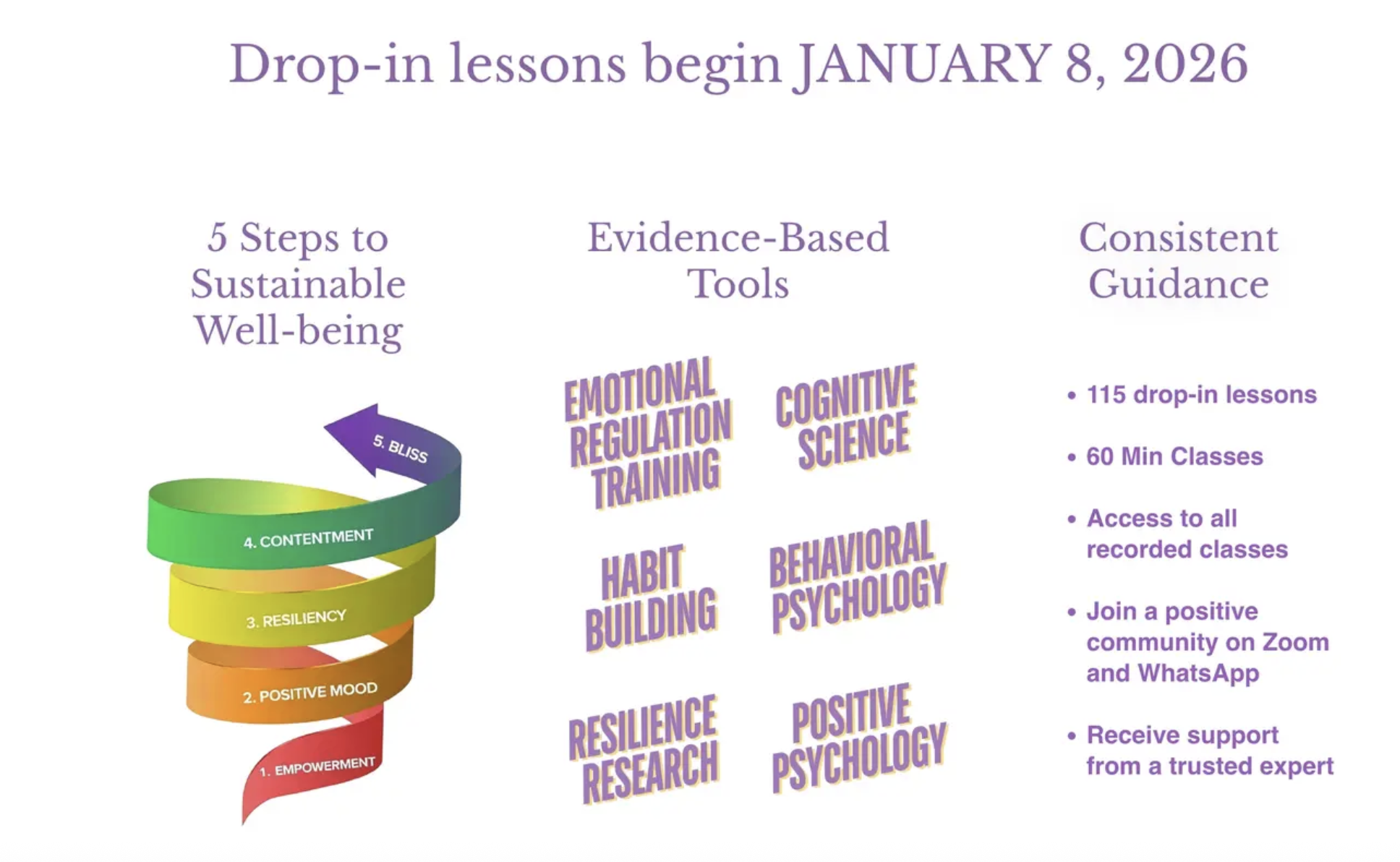 Drop-in lessons begin JANUARY 8, 2026

5 Steps to Sustainable Well-being

5. BLISS

4. CONTENTMENT

3. RESILIENCY

2. POSITIVE MOOD

1. EMPOWERMENT

Evidence-Based Tools

EMOTIONAL REGULATION TRAINING

COGNITIVE SCIENCE

HABIT BUILDING

BEHAVIORAL PSYCHOLOGY

RESILIENCE RESEARCH

POSITIVE PSYCHOLOGY

Consistent Guidance

• 115 drop-in lessons
• 60 Min Classes
• Access to all recorded classes
• Join a positive community on Zoom and WhatsApp
• Receive support from a trusted expert